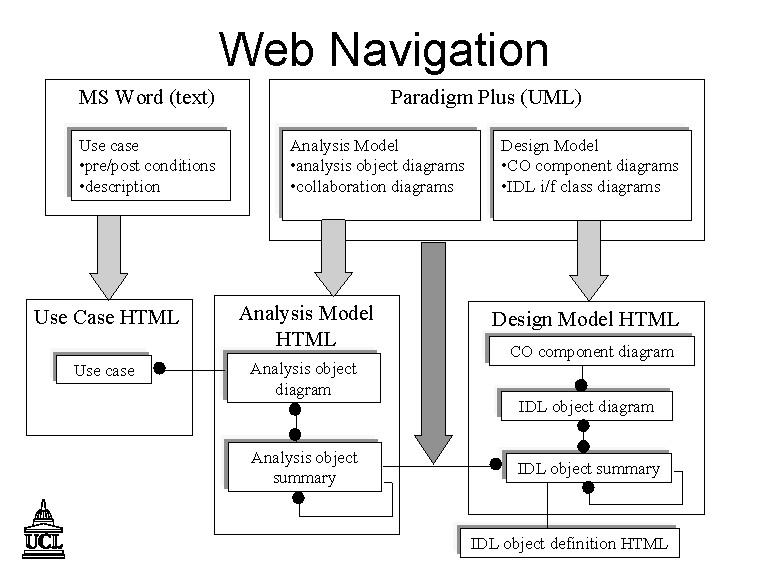 Web Navigation

MS Word (text)

Use case
•pre/post conditions
•description

Paradigm Plus (UML)

Analysis Model
•analysis object diagrams
•collaboration diagrams

Design Model
•CO component diagrams
•IDL i/f class diagrams

Use Case HTML

Use case

Analysis Model HTML

Analysis object diagram

Analysis object summary

Design Model HTML

CO component diagram

IDL object diagram

IDL object summary

IDL object definition HTML

UCL